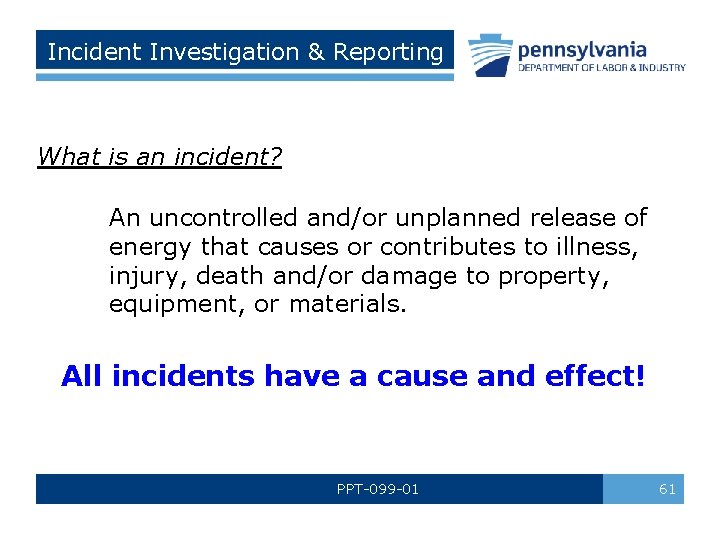 Incident Investigation & Reporting

pennsylvania
DEPARTMENT OF LABOR & INDUSTRY

What is an incident?

An uncontrolled and/or unplanned release of energy that causes or contributes to illness, injury, death and/or damage to property, equipment, or materials.

All incidents have a cause and effect!

PPT-099-01

61